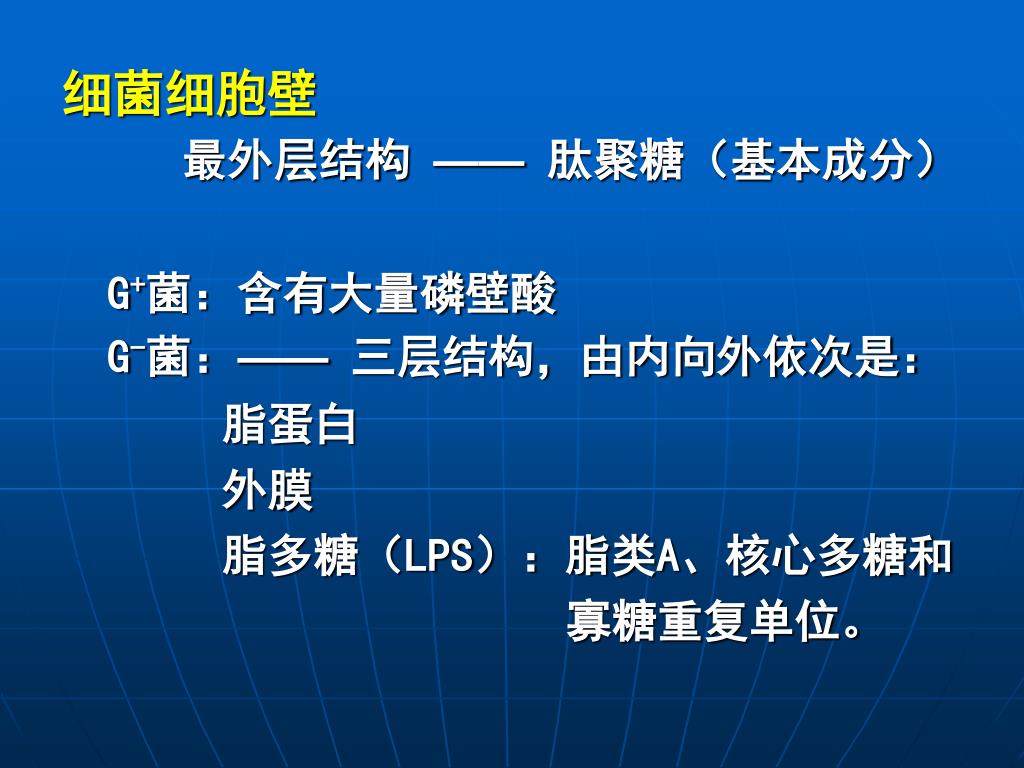 细菌细胞壁

最外层结构 —— 肽聚糖（基本成分）

$G^+$菌：含有大量磷壁酸

$G^-$菌：—— 三层结构，由内向外依次是：

脂蛋白

外膜

脂多糖（LPS）：脂类A、核心多糖和寡糖重复单位。